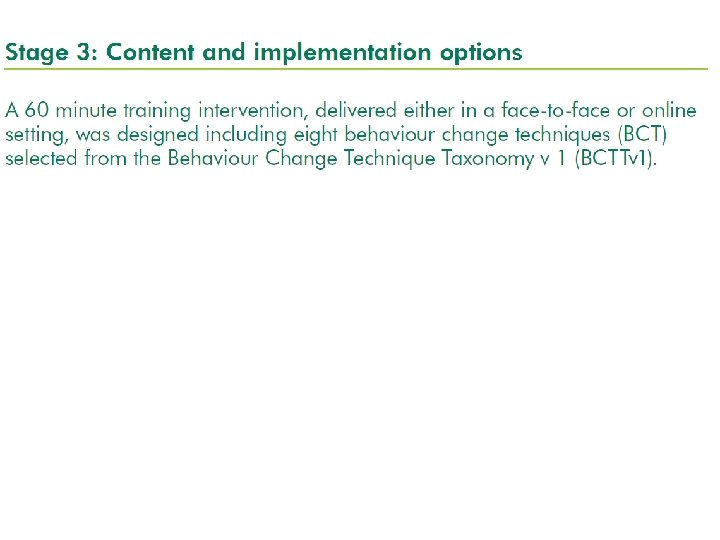 Stage 3: Content and implementation options

A 60 minute training intervention, delivered either in a face-to-face or online setting, was designed including eight behaviour change techniques (BCT) selected from the Behaviour Change Technique Taxonomy v 1 (BCTTv1).